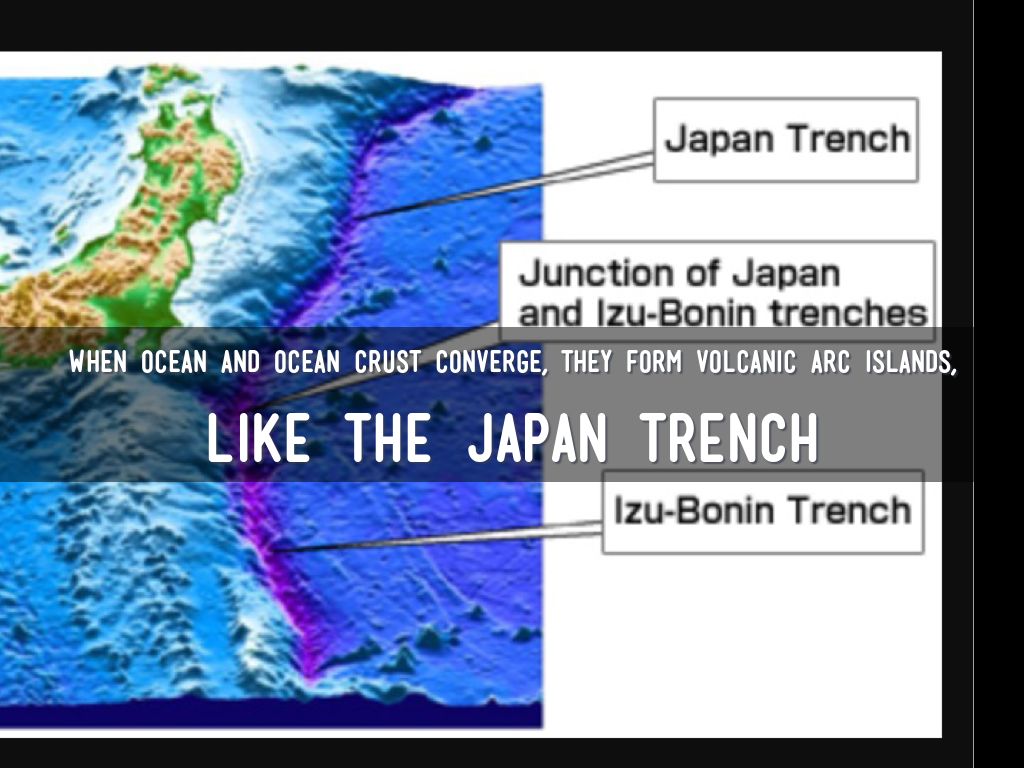 Japan Trench

Junction of Japan and Izu-Bonin trenches

WHEN OCEAN AND OCEAN CRUST CONVERGE, THEY FORM VOLCANIC ARC ISLANDS,

LIKE THE JAPAN TRENCH

Izu-Bonin Trench